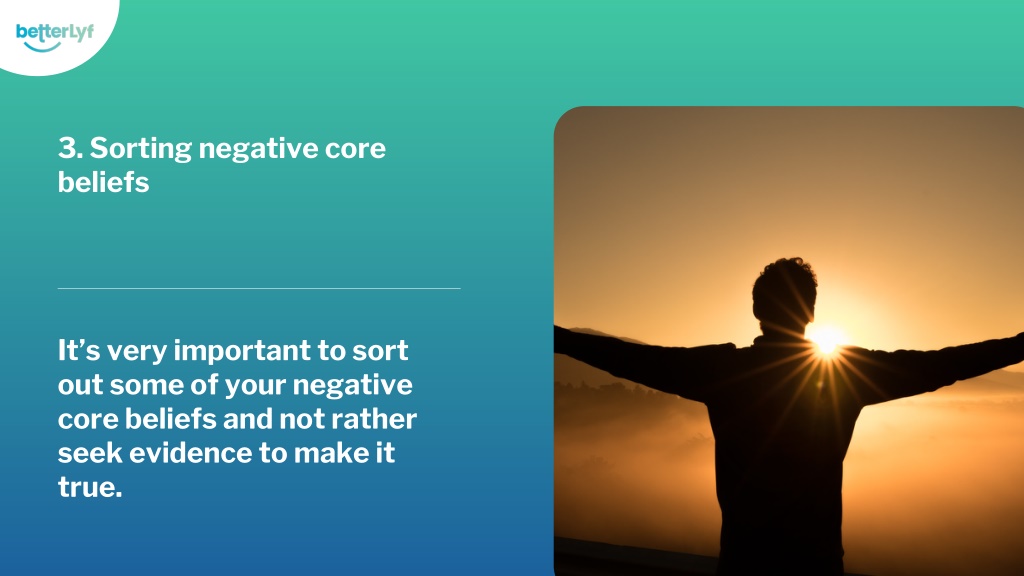 betterLyf

3. Sorting negative core beliefs

It’s very important to sort out some of your negative core beliefs and not rather seek evidence to make it true.